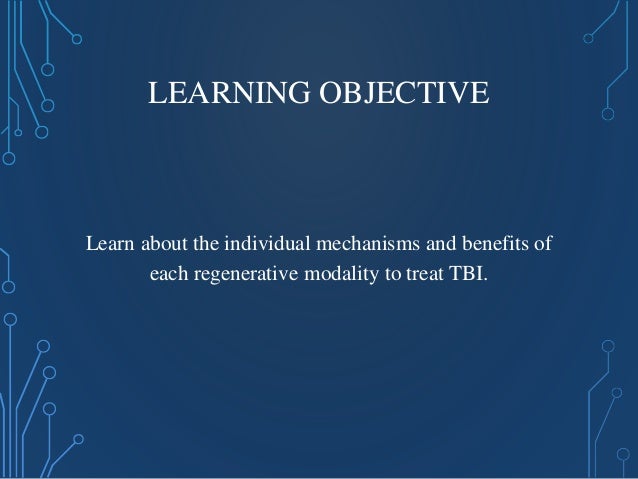 LEARNING OBJECTIVE

Learn about the individual mechanisms and benefits of each regenerative modality to treat TBI.